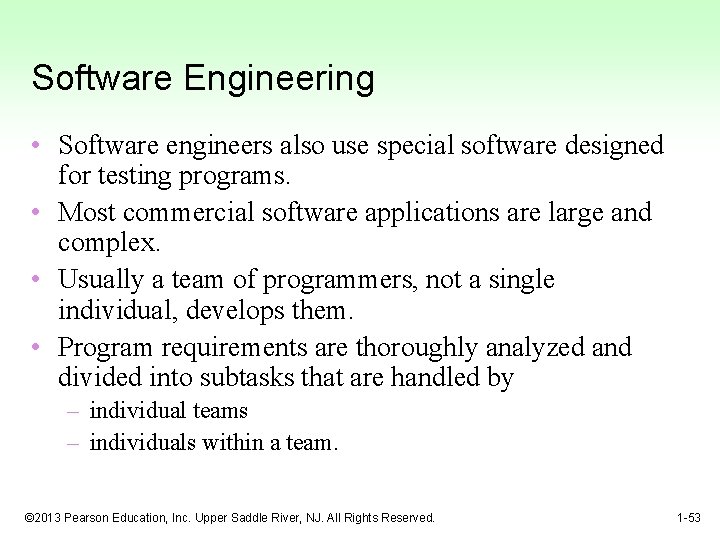 Software Engineering

• Software engineers also use special software designed for testing programs.
• Most commercial software applications are large and complex.
• Usually a team of programmers, not a single individual, develops them.
• Program requirements are thoroughly analyzed and divided into subtasks that are handled by
– individual teams
– individuals within a team.

©2013 Pearson Education, Inc. Upper Saddle River, NJ. All Rights Reserved.

1-53